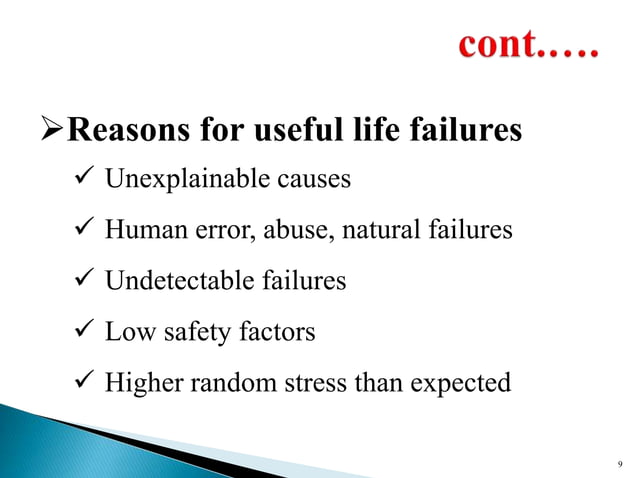 cont.….

➢Reasons for useful life failures

✓ Unexplainable causes

✓ Human error, abuse, natural failures

✓ Undetectable failures

✓ Low safety factors

✓ Higher random stress than expected

9